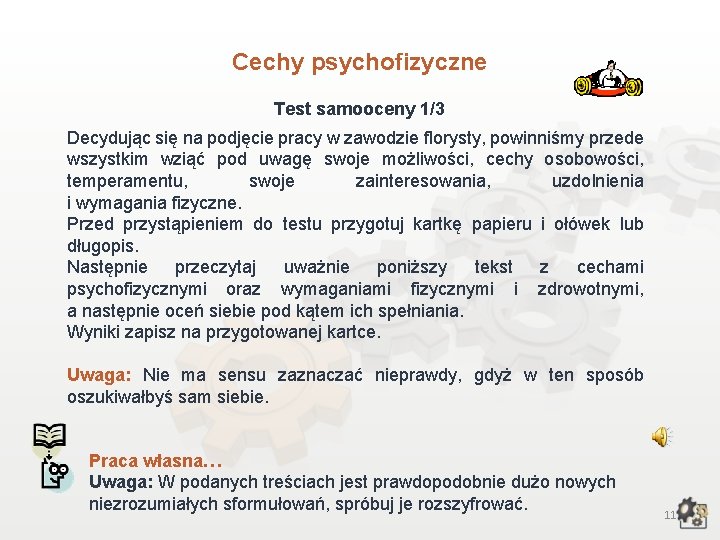 Cechy psychofizyczne

Test samooceny 1/3

Decydując się na podjęcie pracy w zawodzie florysty, powinniśmy przede wszystkim wziąć pod uwagę swoje możliwości, cechy osobowości, temperamentu, swoje zainteresowania, uzdolnienia i wymagania fizyczne.
Przed przystąpieniem do testu przygotuj kartkę papieru i ołówek lub długopis.
Następnie przeczytaj uważnie poniższy tekst z cechami psychofizycznymi oraz wymaganiami fizycznymi i zdrowotnymi, a następnie oceń siebie pod kątem ich spełniania.
Wyniki zapisz na przygotowanej kartce.

Uwaga: Nie ma sensu zaznaczać nieprawdy, gdyż w ten sposób oszukiwałbyś sam siebie.

Praca własna…
Uwaga: W podanych treściach jest prawdopodobnie dużo nowych niezrozumiałych sformułowań, spróbuj je rozszyfrować.

11